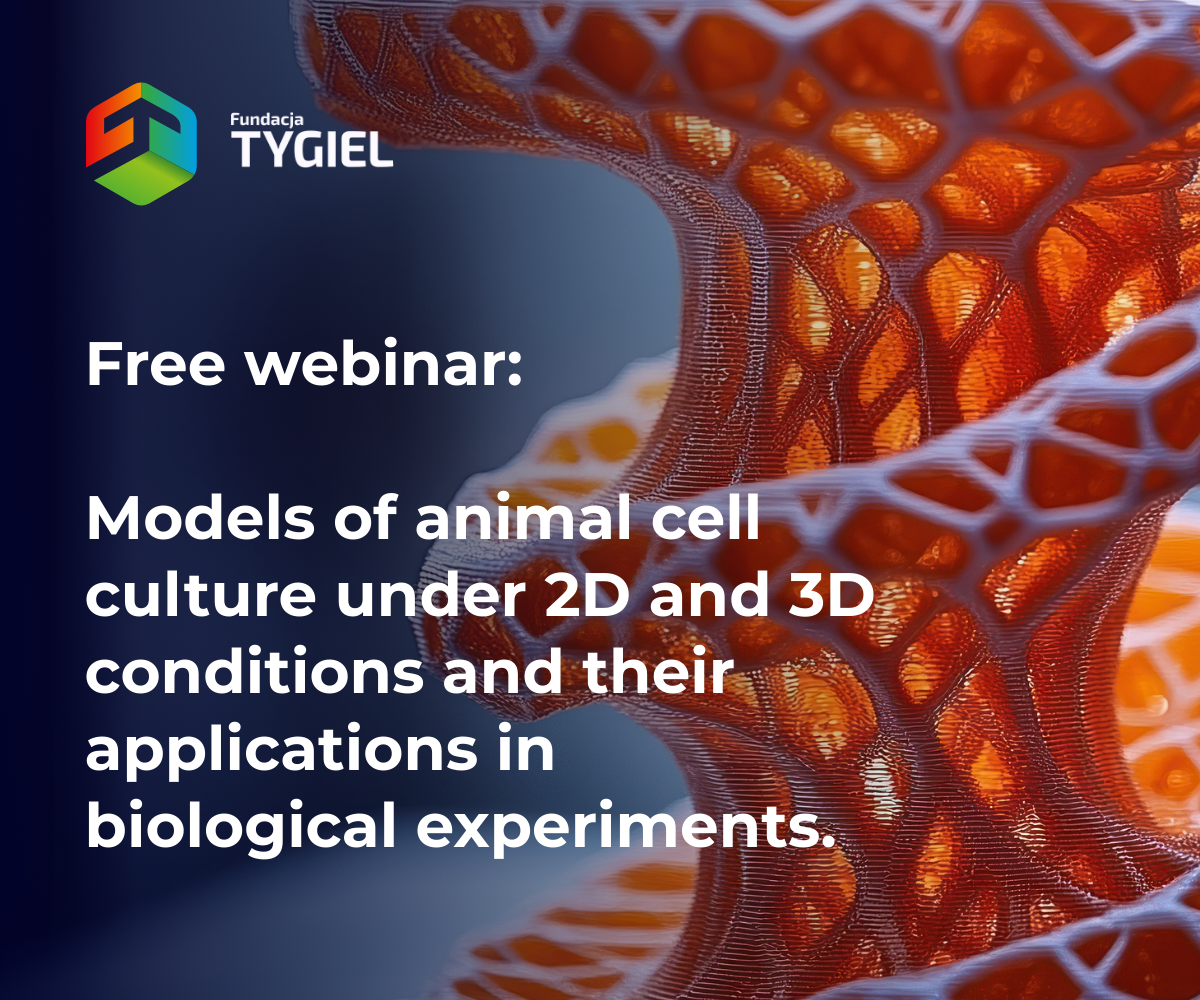 Fundacja
TYGIEL

Free webinar:

Models of animal cell culture under 2D and 3D conditions and their applications in biological experiments.